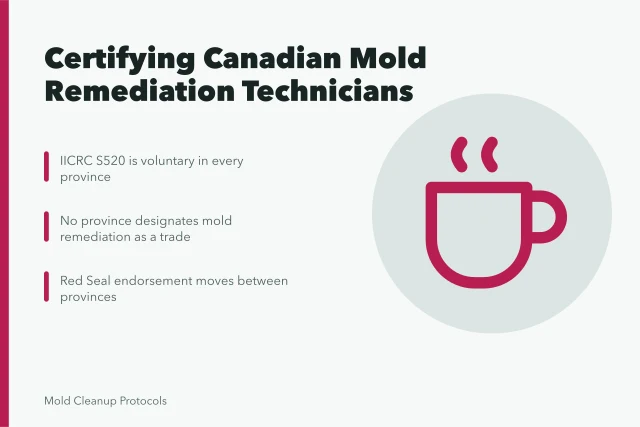 Certifying Canadian Mold Remediation Technicians

IICRC S520 is voluntary in every province

No province designates mold remediation as a trade

Red Seal endorsement moves between provinces

Mold Cleanup Protocols